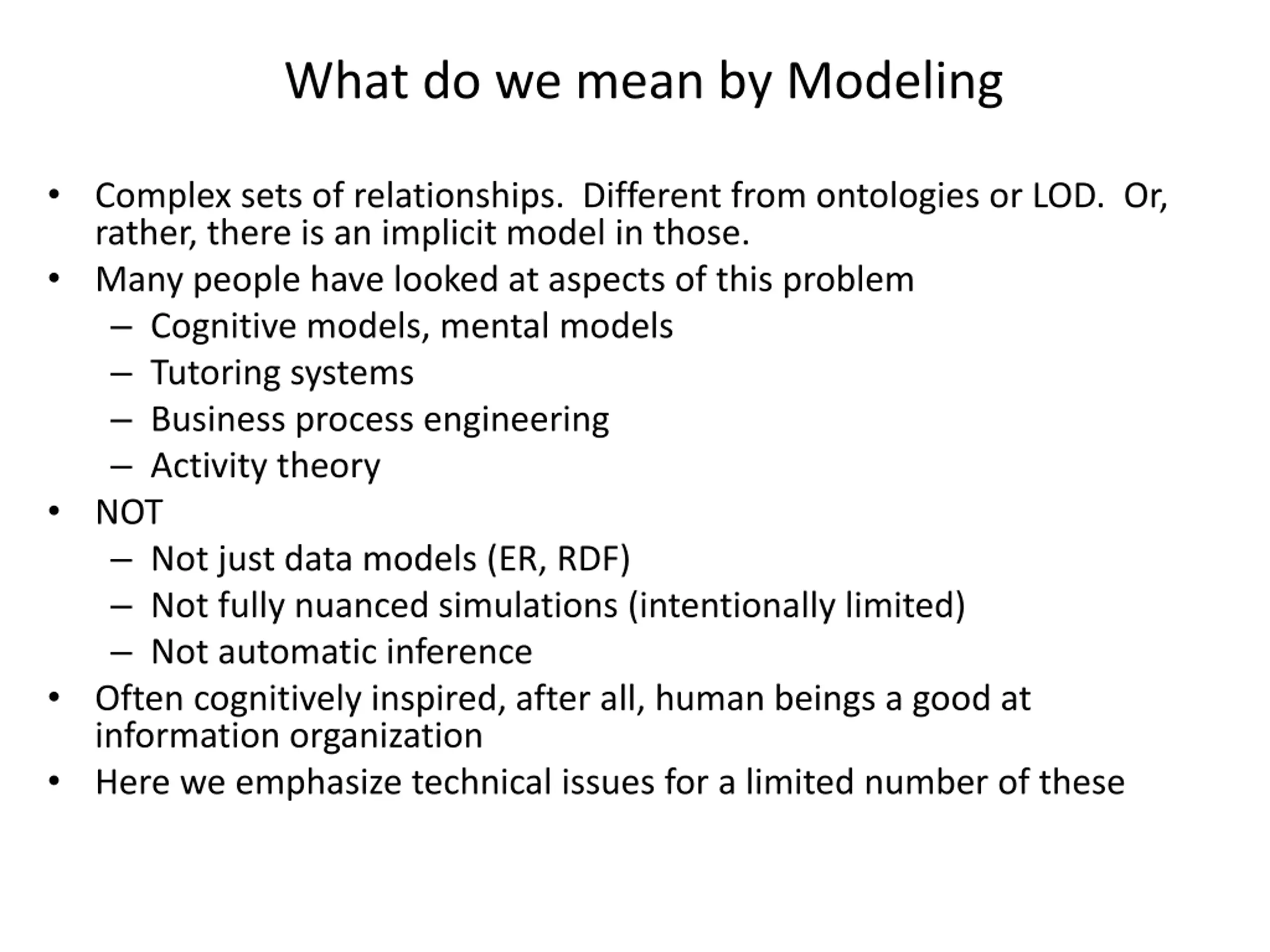 What do we mean by Modeling

• Complex sets of relationships. Different from ontologies or LOD. Or, rather, there is an implicit model in those.
• Many people have looked at aspects of this problem
– Cognitive models, mental models
– Tutoring systems
– Business process engineering
– Activity theory
• NOT
– Not just data models (ER, RDF)
– Not fully nuanced simulations (intentionally limited)
– Not automatic inference
• Often cognitively inspired, after all, human beings a good at information organization
• Here we emphasize technical issues for a limited number of these